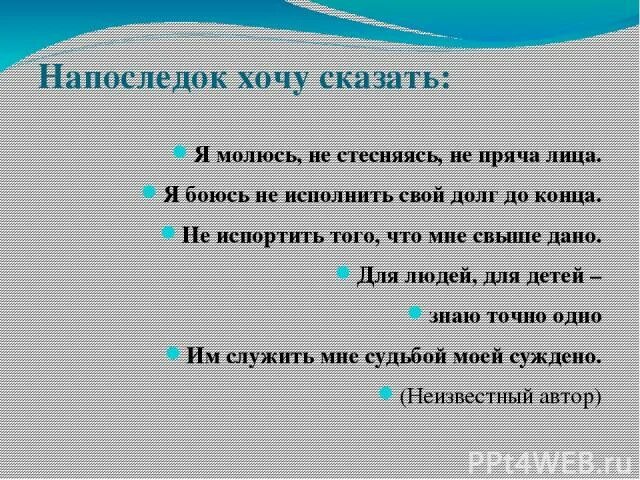 Напоследок хочу сказать:

Я молюсь, не стесняясь, не пряча лица.

Я боюсь не исполнить свой долг до конца.

Не испортить того, что мне свыше дано.

Для людей, для детей –

знаю точно одно

Им служить мне судьбой моей суждено.

(Неизвестный автор)

PPt4WEB.ru